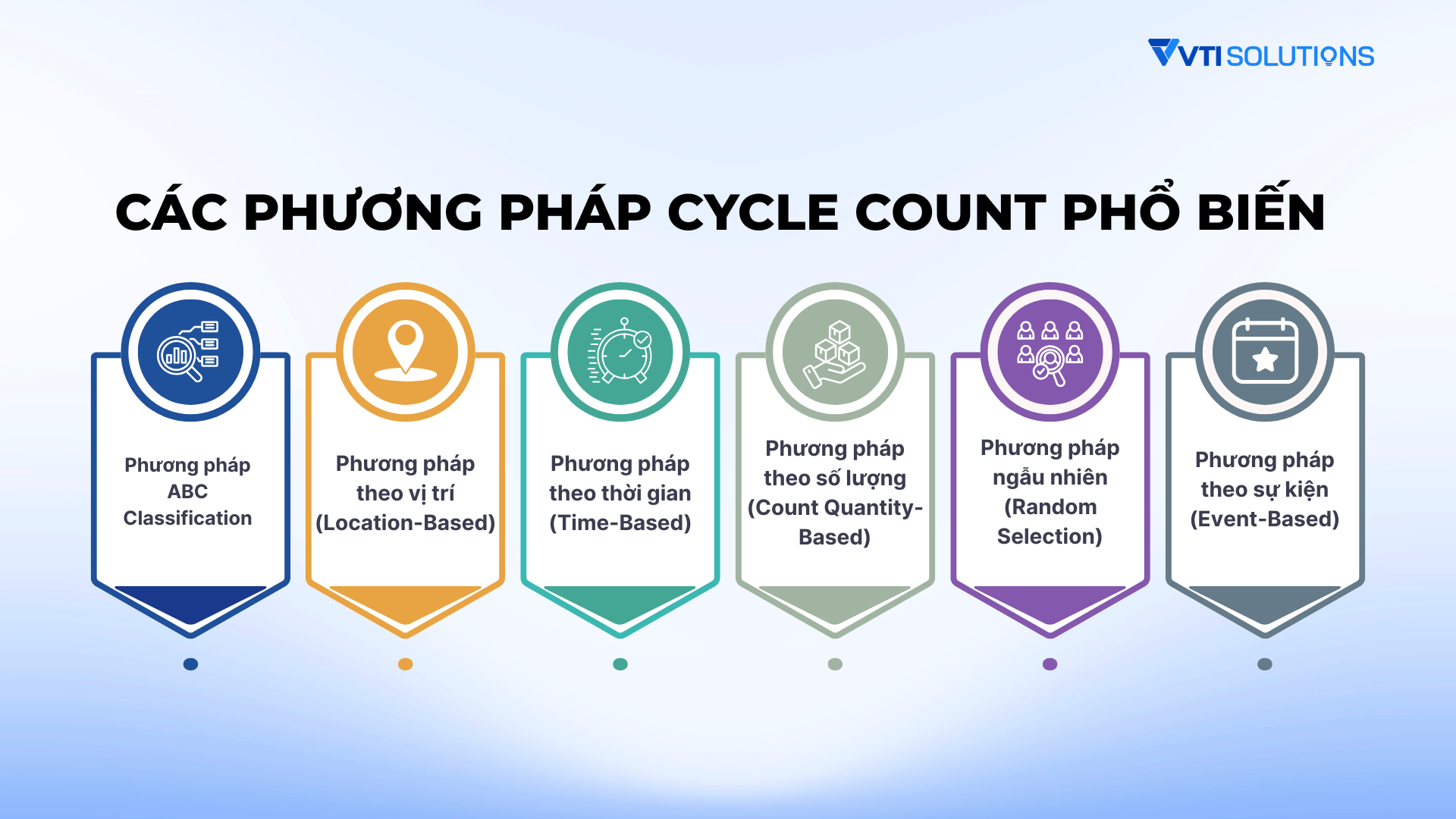 VTI SOLUTIONS

CÁC PHƯƠNG PHÁP CYCLE COUNT PHỔ BIẾN

Phương pháp ABC Classification

Phương pháp theo vị trí (Location-Based)

Phương pháp theo thời gian (Time-Based)

Phương pháp theo số lượng (Count Quantity-Based)

Phương pháp ngẫu nhiên (Random Selection)

Phương pháp theo sự kiện (Event-Based)